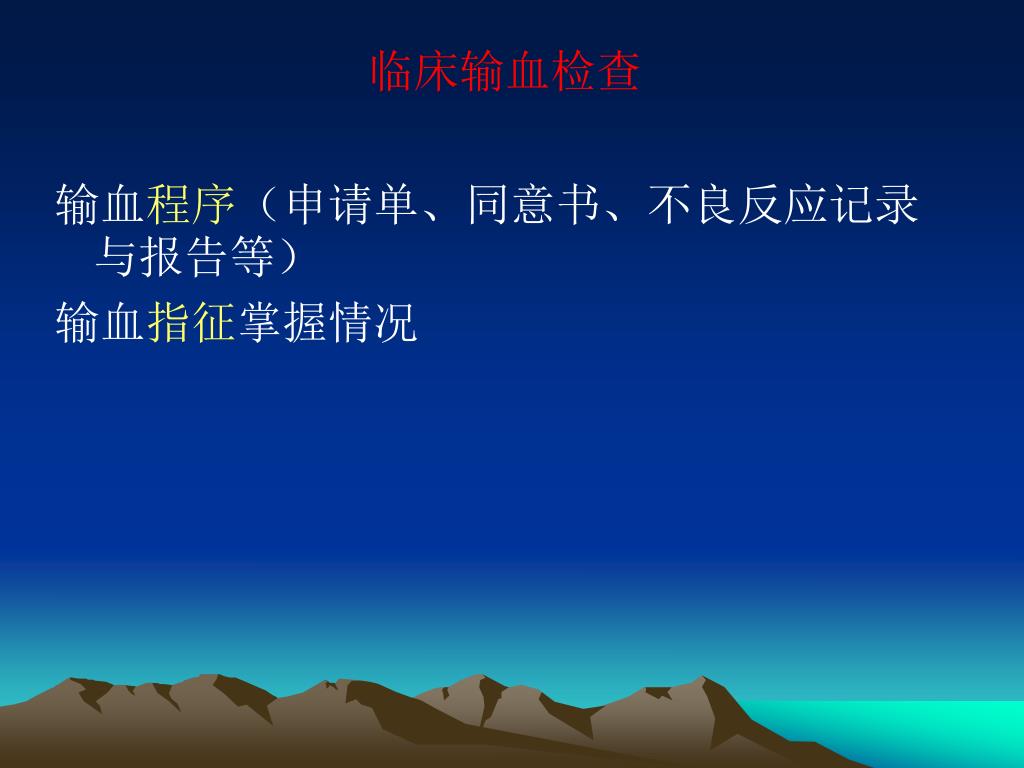 临床输血检查

输血程序（申请单、同意书、不良反应记录与报告等）

输血指征掌握情况